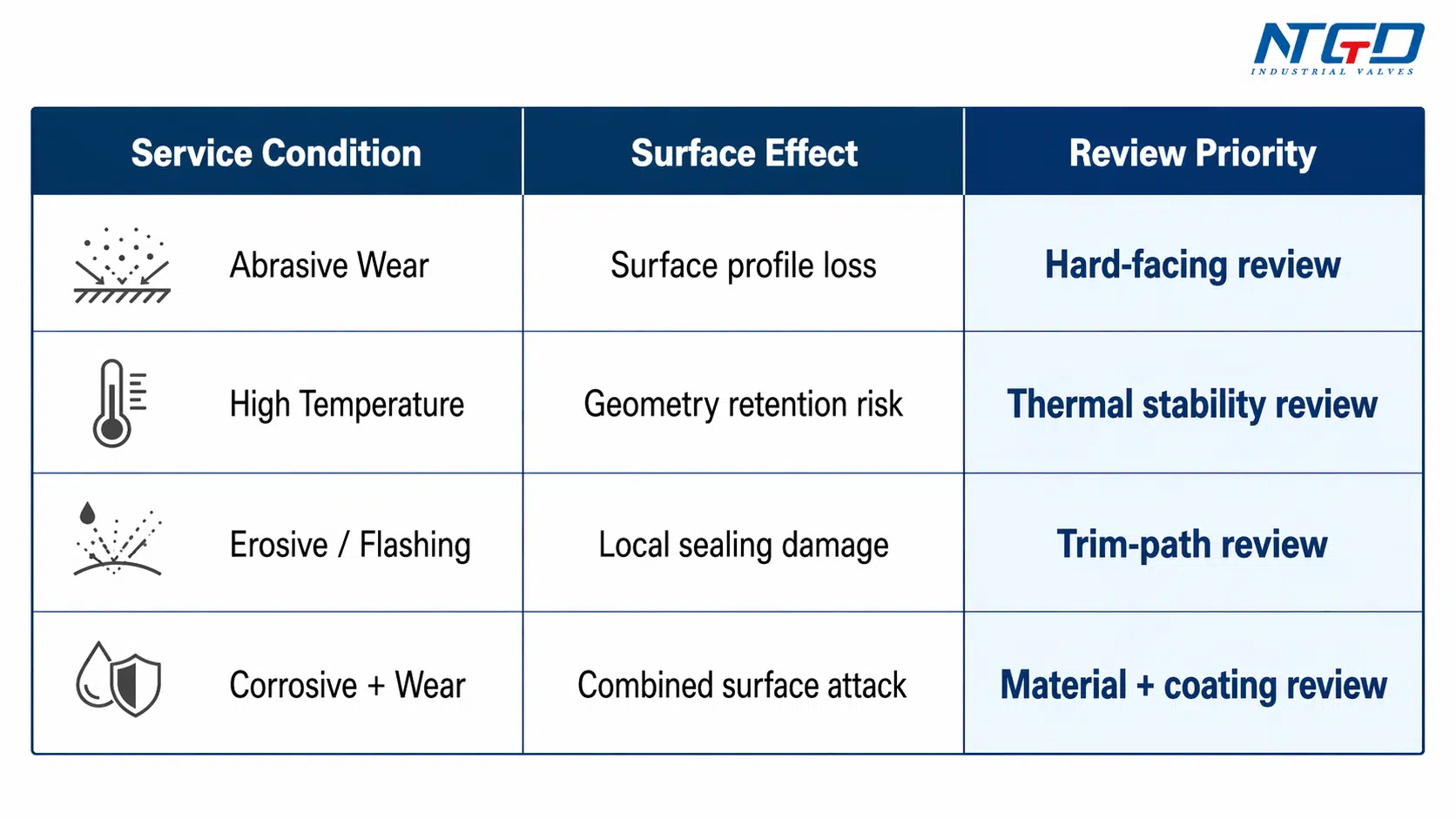 NTGD
INDUSTRIAL VALVES

| Service Condition | Surface Effect | Review Priority |
|---|---|---|
| Abrasive Wear | Surface profile loss | Hard-facing review |
| High Temperature | Geometry retention risk | Thermal stability review |
| Erosive / Flashing | Local sealing damage | Trim-path review |
| Corrosive + Wear | Combined surface attack | Material + coating review |